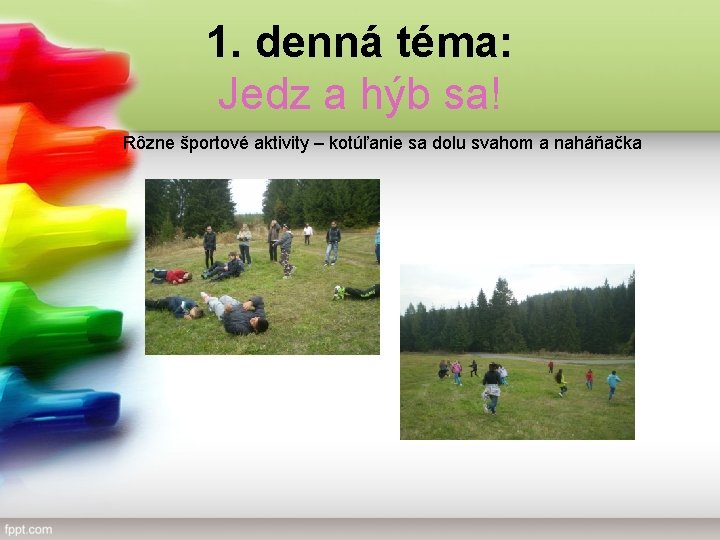 1. denná téma:
Jedz a hýb sa!

Rôzne športové aktivity – kotúľanie sa dolu svahom a naháňačka

fppt.com